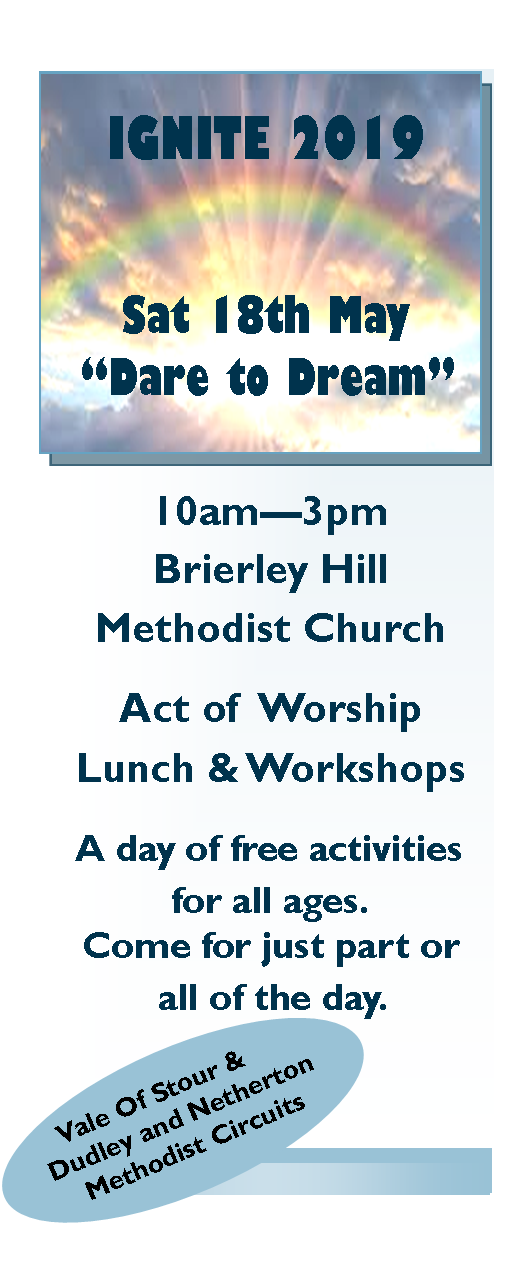 IGNITE 2019

Sat 18th May
“Dare to Dream”

10am—3pm
Brierley Hill
Methodist Church

Act of Worship
Lunch & Workshops

A day of free activities for all ages.
Come for just part or all of the day.

Vale Of Stour &
Dudley and Netherton
Methodist Circuits